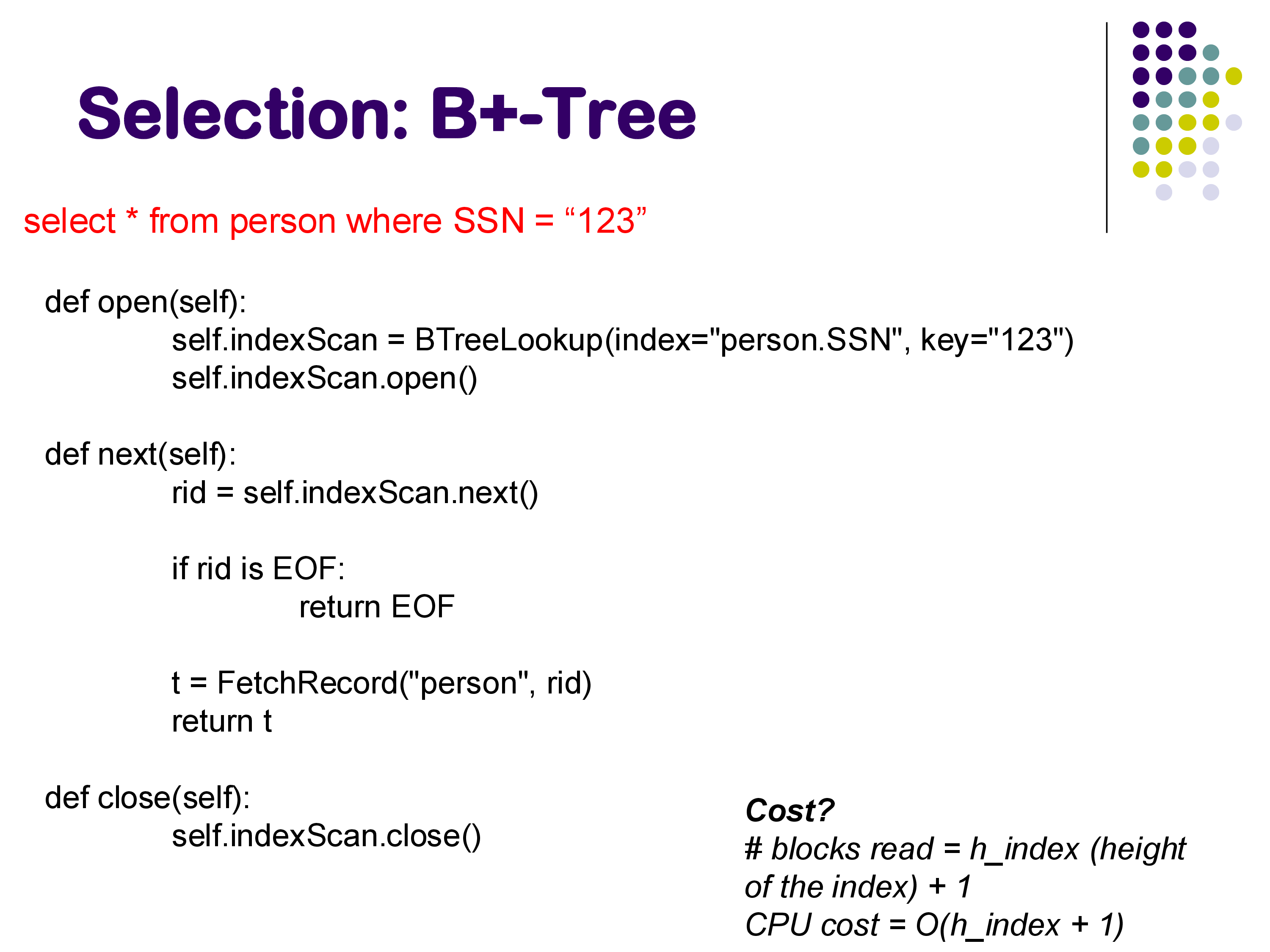 Selection: B+-Tree

select * from person where SSN = “123”

def open(self):
    self.indexScan = BTreeLookup(index="person.SSN", key="123")
    self.indexScan.open()

def next(self):
    rid = self.indexScan.next()

    if rid is EOF:
        return EOF

    t = FetchRecord("person", rid)
    return t

def close(self):
    self.indexScan.close()

Cost?
# blocks read = h_index (height of the index) + 1
CPU cost = O(h_index + 1)